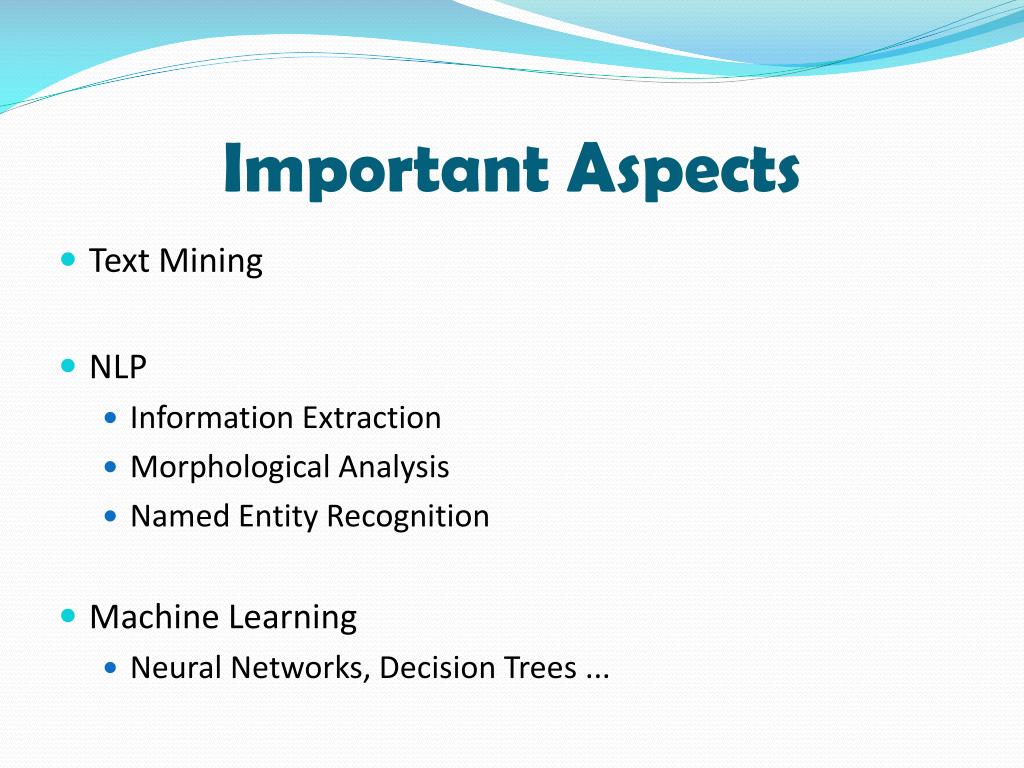 Important Aspects

- Text Mining

- NLP
  - Information Extraction
  - Morphological Analysis
  - Named Entity Recognition

- Machine Learning
  - Neural Networks, Decision Trees ...